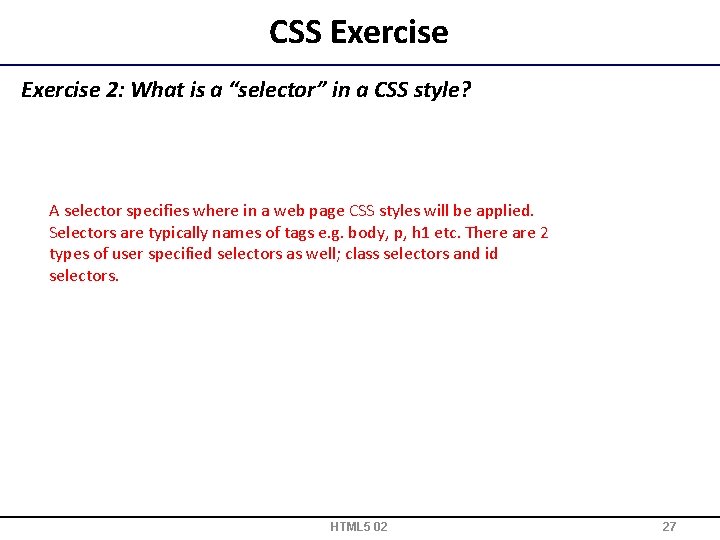 CSS Exercise

Exercise 2: What is a “selector” in a CSS style?

A selector specifies where in a web page CSS styles will be applied. Selectors are typically names of tags e.g. body, p, h1 etc. There are 2 types of user specified selectors as well; class selectors and id selectors.

HTML5 02

27